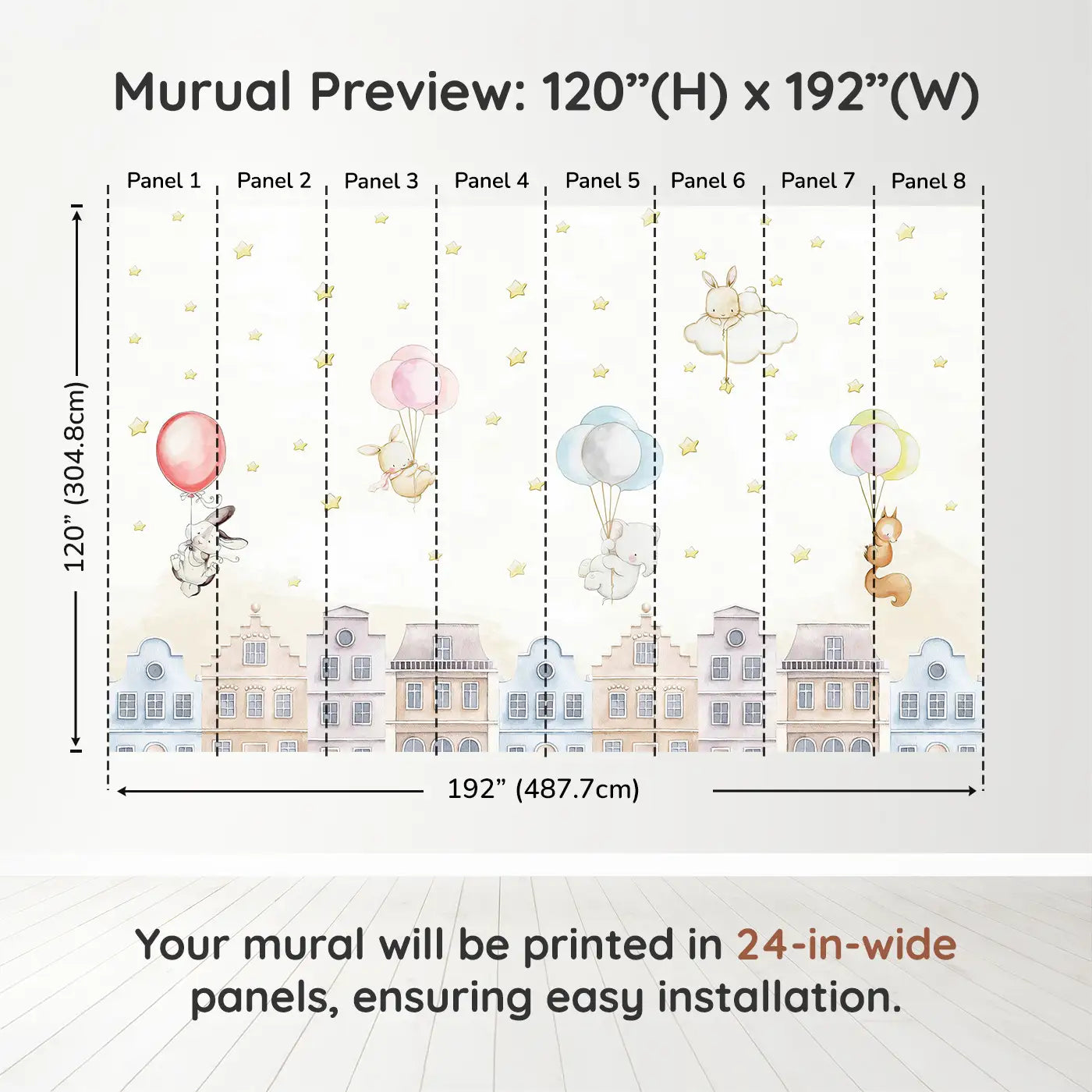 Murual Preview: 120”(H) x 192”(W)

Panel 1 Panel 2 Panel 3 Panel 4 Panel 5 Panel 6 Panel 7 Panel 8

120” (304.8cm)

192” (487.7cm)

Your mural will be printed in 24-in-wide panels, ensuring easy installation.